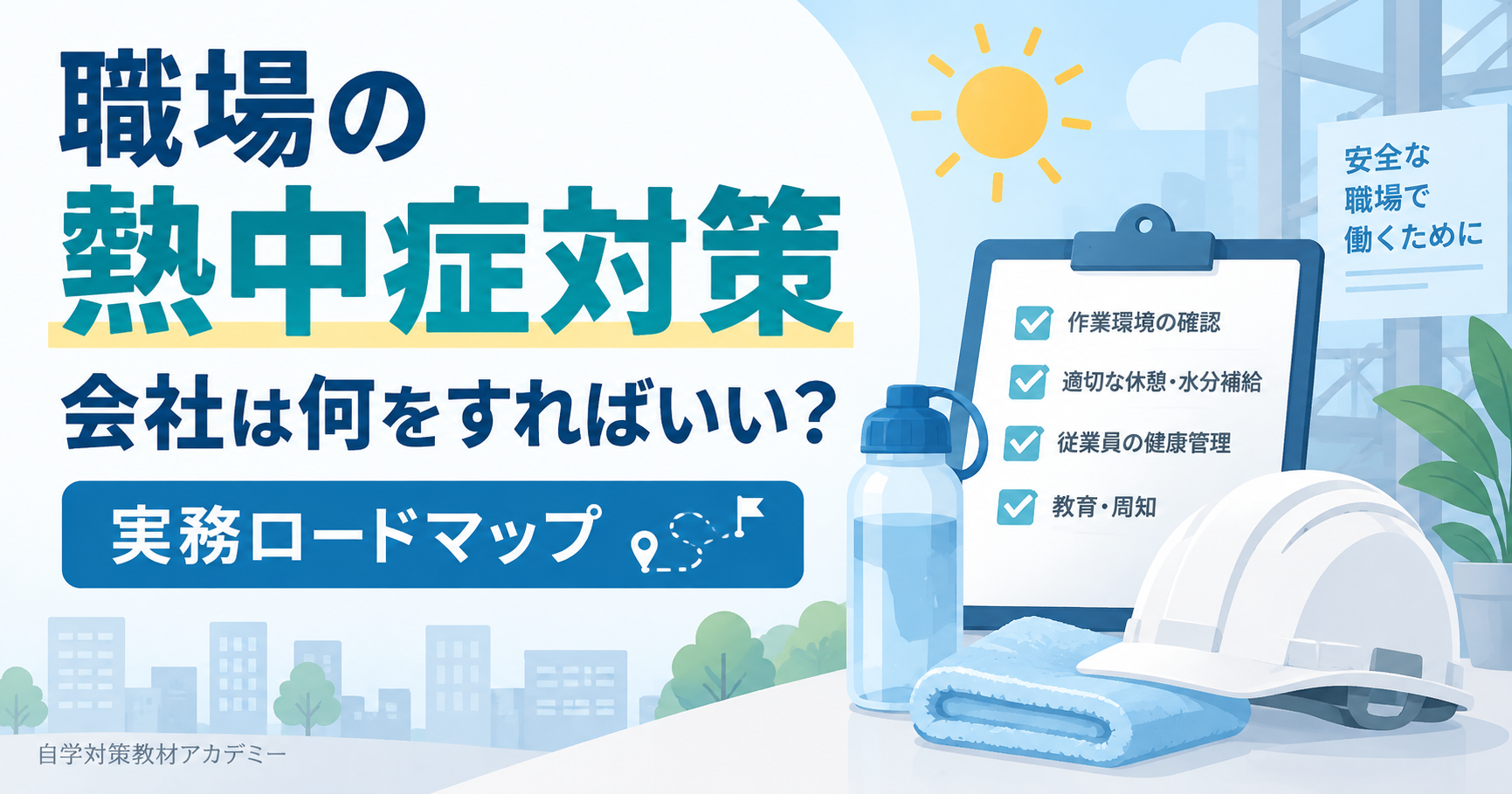 職場の
熱中症対策
会社は何をすればいい?
実務ロードマップ

安全な
職場で
働くために

作業環境の確認
適切な休憩・水分補給
従業員の健康管理
教育・周知

自学対策教材アカデミー